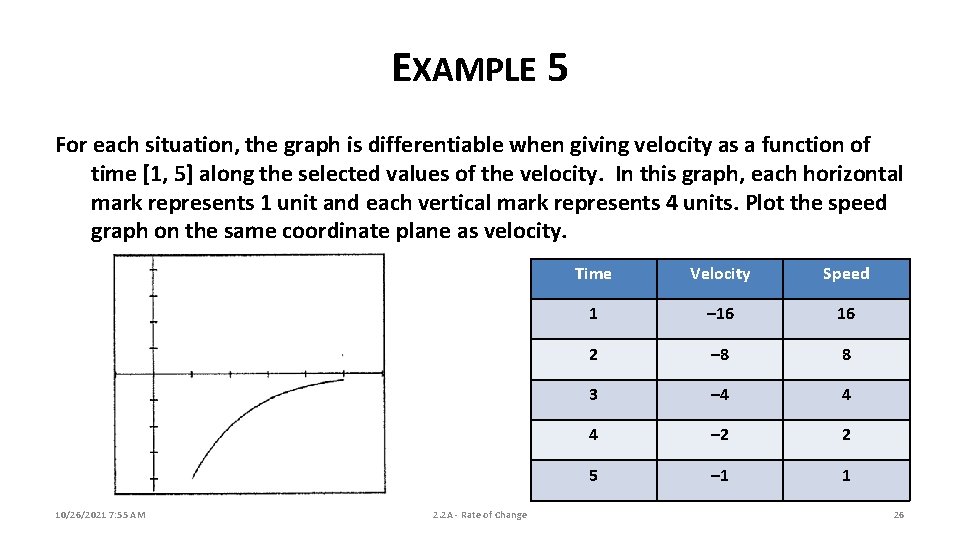 EXAMPLE 5

For each situation, the graph is differentiable when giving velocity as a function of time [1, 5] along the selected values of the velocity. In this graph, each horizontal mark represents 1 unit and each vertical mark represents 4 units. Plot the speed graph on the same coordinate plane as velocity.

| Time | Velocity | Speed |
|---|---|---|
| 1 | –16 | 16 |
| 2 | –8 | 8 |
| 3 | –4 | 4 |
| 4 | –2 | 2 |
| 5 | –1 | 1 |

10/26/2021 7:55 AM

2.2A - Rate of Change

26